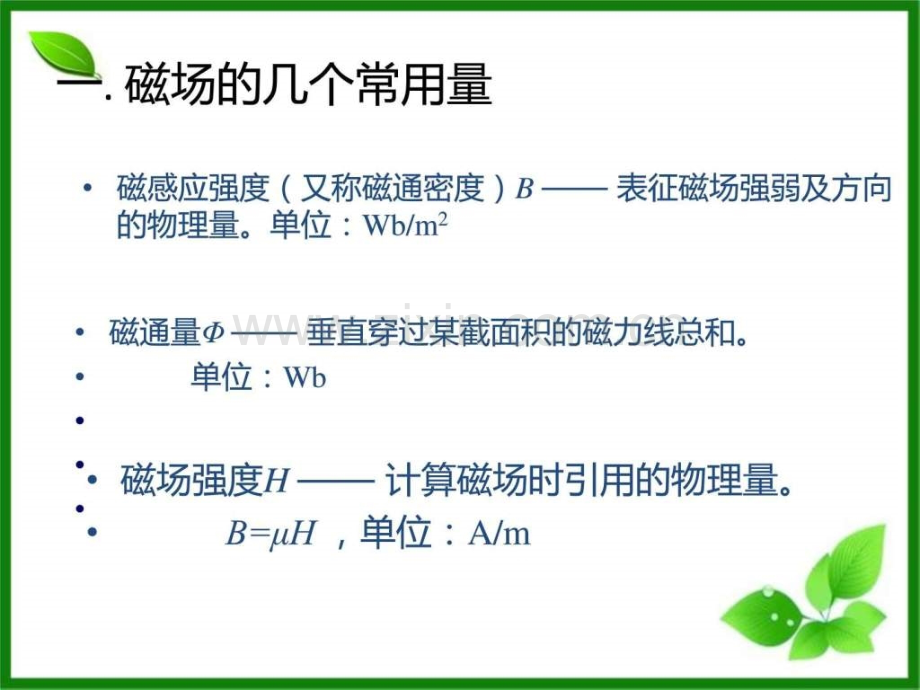 一. 磁场的几个常用量

• 磁感应强度（又称磁通密度）$B$ —— 表征磁场强弱及方向的物理量。单位：$Wb/m^2$

• 磁通量$\Phi$ —— 垂直穿过某截面积的磁力线总和。

• 单位：Wb

•

•

• 磁场强度$H$ —— 计算磁场时引用的物理量。

•

• $B=\mu H$ ，单位：A/m